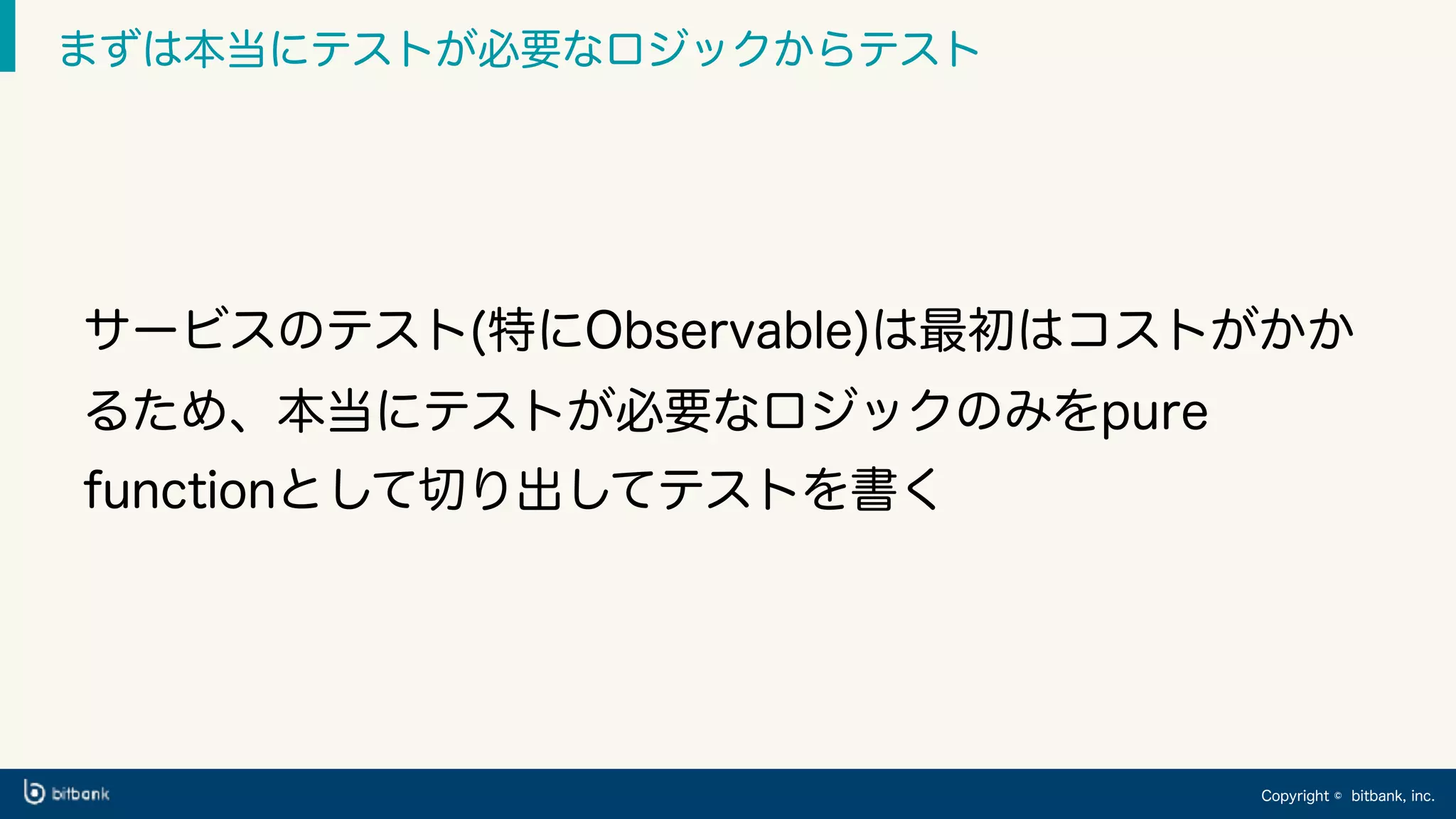 まずは本当にテストが必要なロジックからテスト

サービスのテスト(特にObservable)は最初はコストがかかるため、本当にテストが必要なロジックのみをpure functionとして切り出してテストを書く

bitbank

Copyright © bitbank, inc.